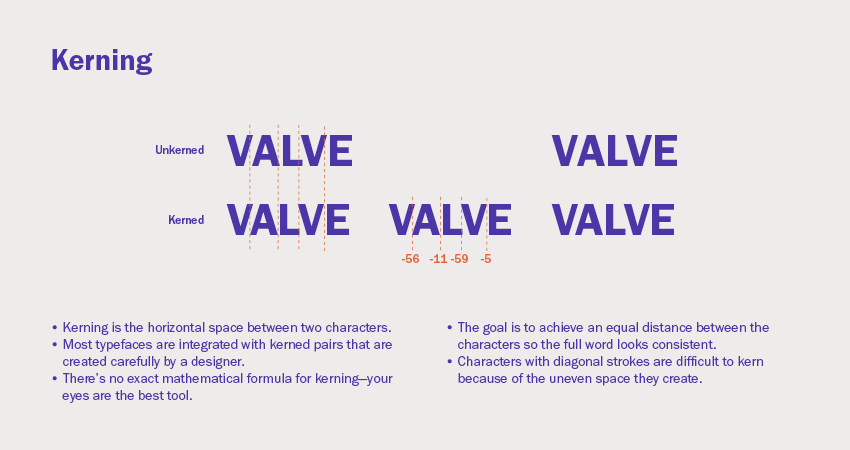 Kerning

Unkerned VALVE VALVE

Kerned VALVE VALVE VALVE

-56 -11 -59 -5

• Kerning is the horizontal space between two characters.
• Most typefaces are integrated with kerned pairs that are created carefully by a designer.
• There's no exact mathematical formula for kerning—your eyes are the best tool.

• The goal is to achieve an equal distance between the characters so the full word looks consistent.
• Characters with diagonal strokes are difficult to kern because of the uneven space they create.